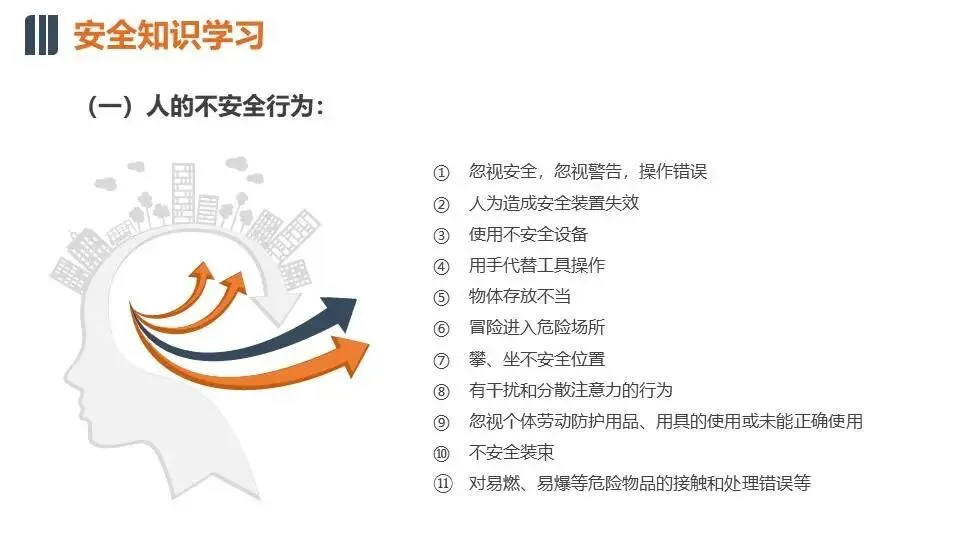 安全知识学习

（一）人的不安全行为：

① 忽视安全，忽视警告，操作错误
② 人为造成安全装置失效
③ 使用不安全设备
④ 用手代替工具操作
⑤ 物体存放不当
⑥ 冒险进入危险场所
⑦ 攀、坐不安全位置
⑧ 有干扰和分散注意力的行为
⑨ 忽视个体劳动防护用品、用具的使用或未能正确使用
⑩ 不安全装束
⑪ 对易燃、易爆等危险物品的接触和处理错误等